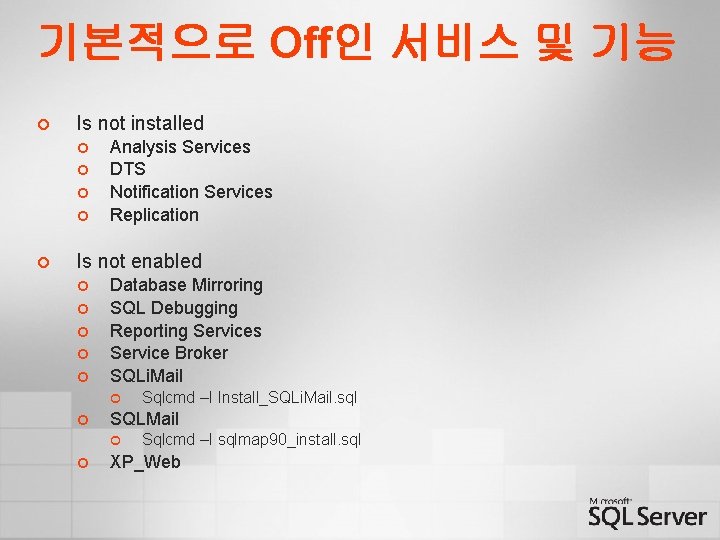 기본적으로 Off인 서비스 및 기능

Is not installed
Analysis Services
DTS
Notification Services
Replication

Is not enabled
Database Mirroring
SQL Debugging
Reporting Services
Service Broker
SQLiMail
Sqlcmd –I Install_SQLiMail.sql
SQLMail
Sqlcmd –I sqlmap90_install.sql
XP_Web

Microsoft SQL Server